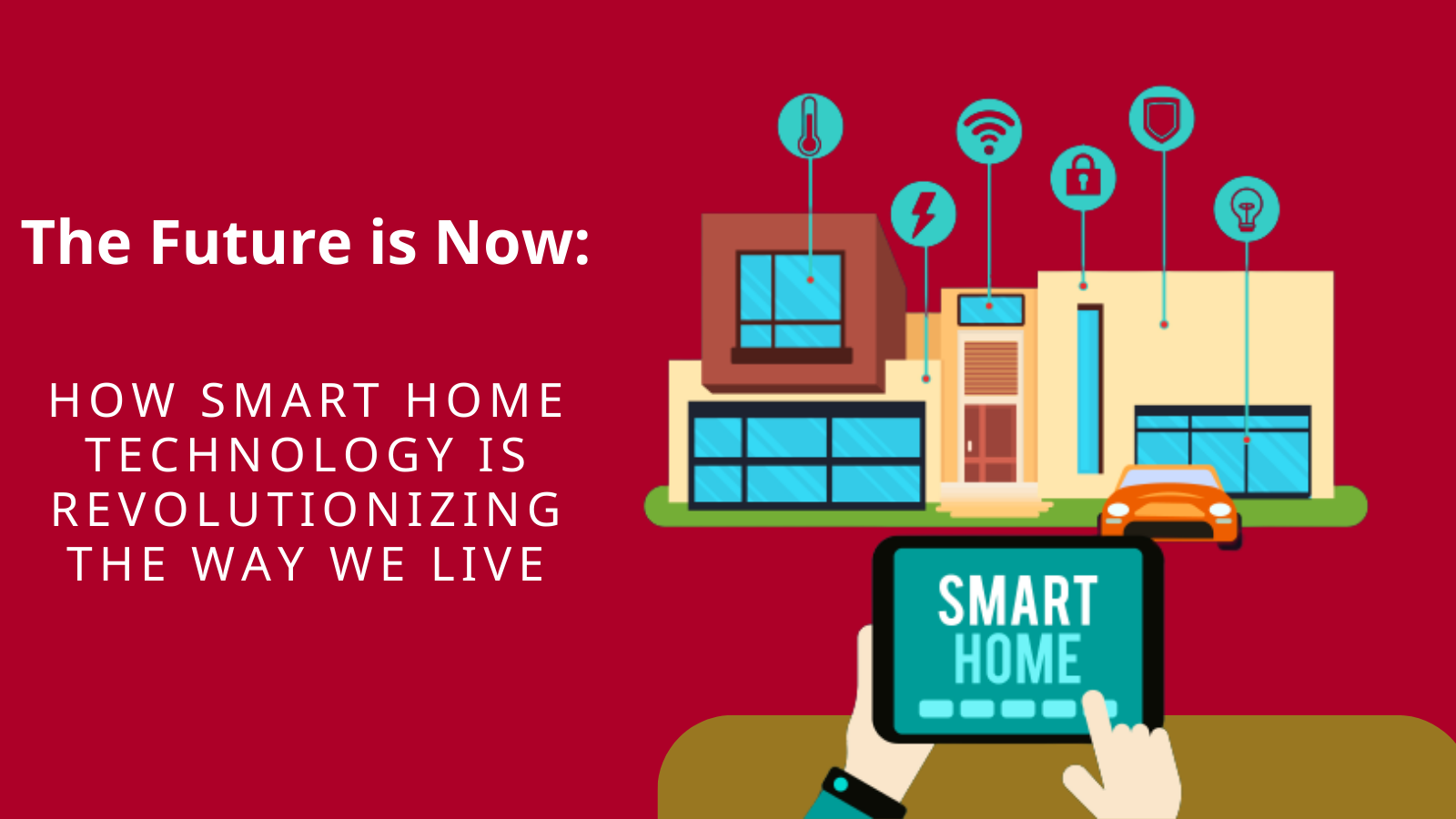 The Future is Now:

HOW SMART HOME TECHNOLOGY IS REVOLUTIONIZING THE WAY WE LIVE

SMART HOME